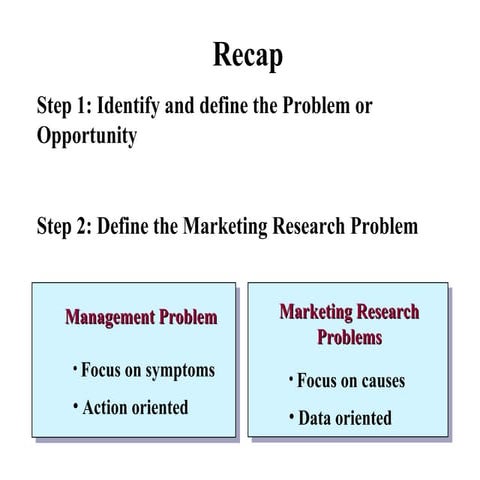 Recap

Step 1: Identify and define the Problem or Opportunity

Step 2: Define the Marketing Research Problem

Management Problem

• Focus on symptoms

• Action oriented

Marketing Research Problems

• Focus on causes

• Data oriented